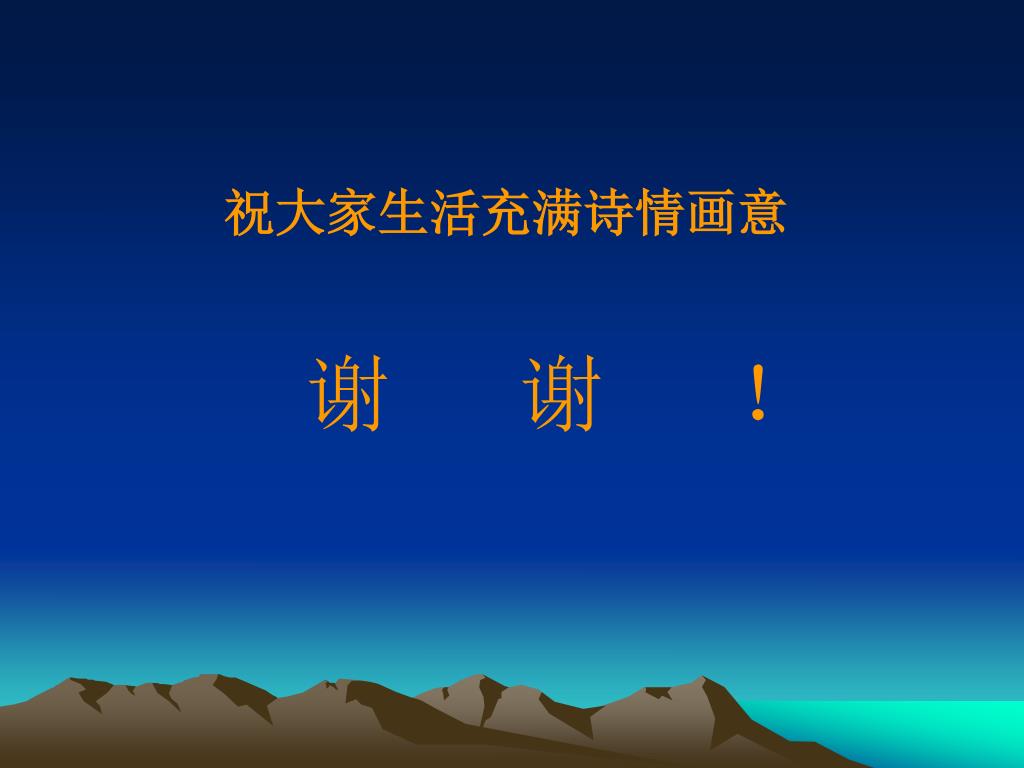 祝大家生活充满诗情画意

谢　谢　！